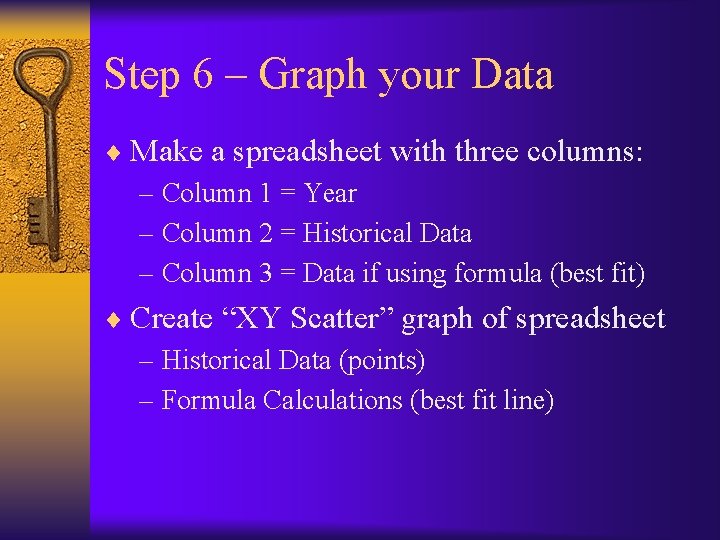 Step 6 – Graph your Data

♦ Make a spreadsheet with three columns:
– Column 1 = Year
– Column 2 = Historical Data
– Column 3 = Data if using formula (best fit)

♦ Create “XY Scatter” graph of spreadsheet
– Historical Data (points)
– Formula Calculations (best fit line)